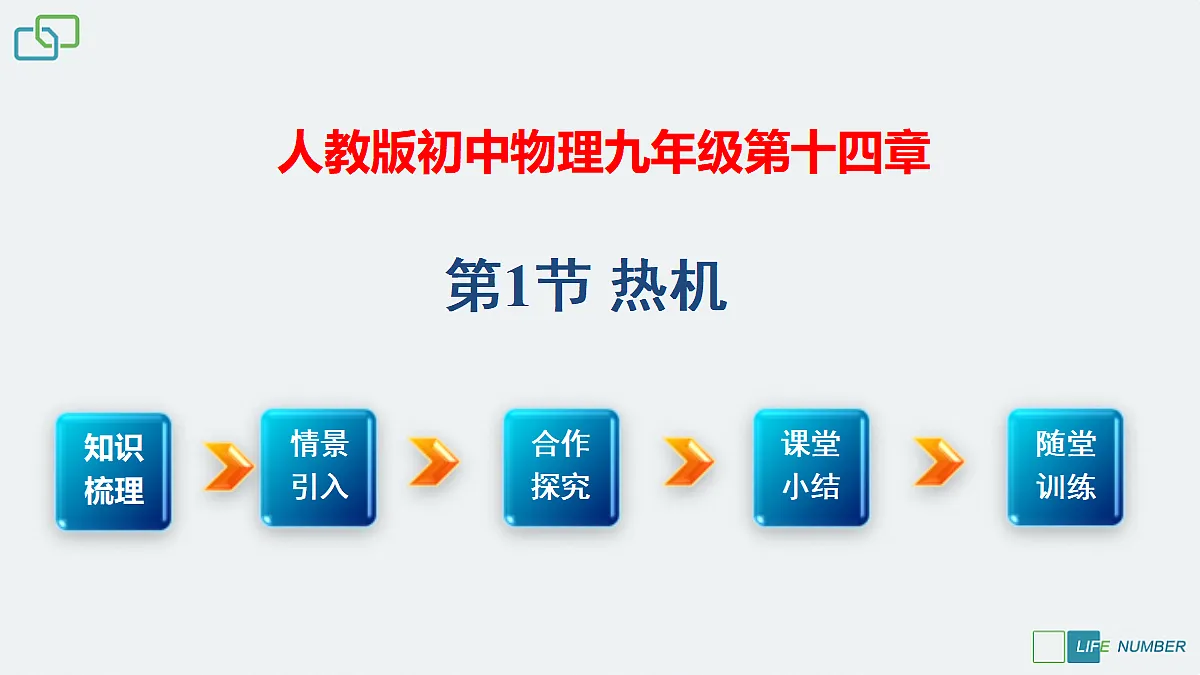 人教版初中物理九年级第十四章

第1节 热机

知识梳理

情景引入

合作探究

课堂小结

随堂训练

LIFE NUMBER